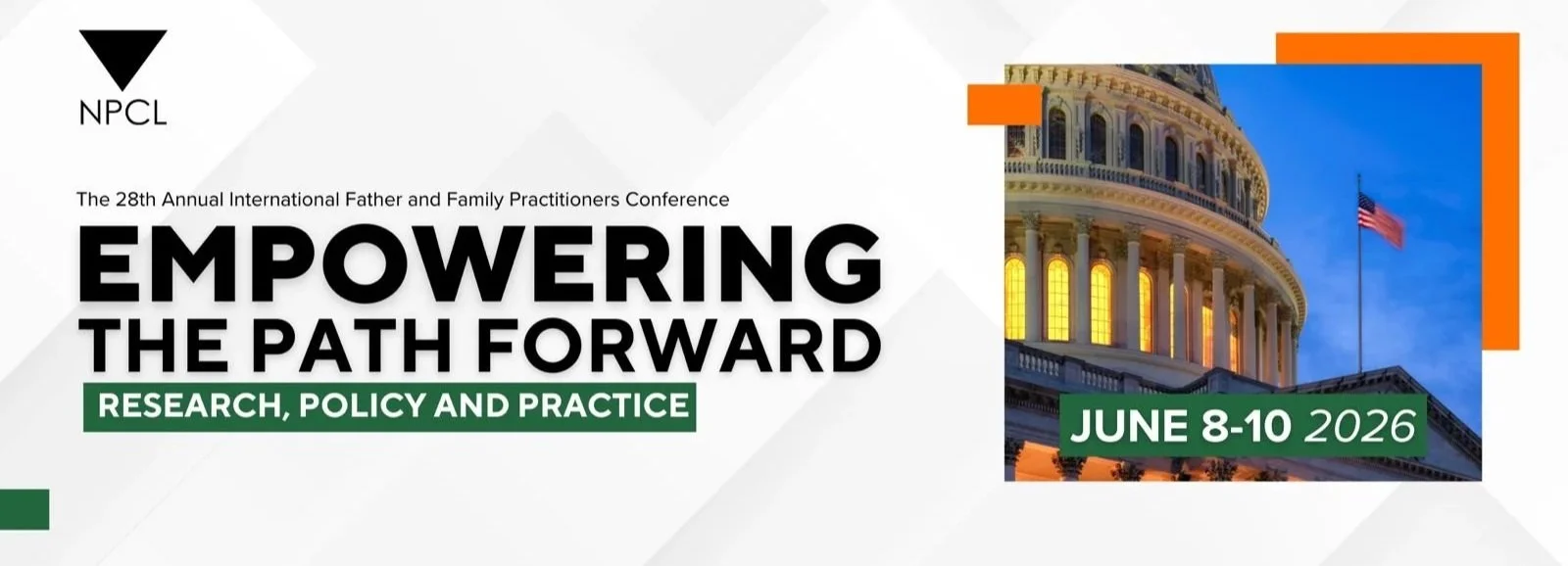 NPCL

The 28th Annual International Father and Family Practitioners Conference

EMPOWERING THE PATH FORWARD

RESEARCH, POLICY AND PRACTICE

JUNE 8-10 2026